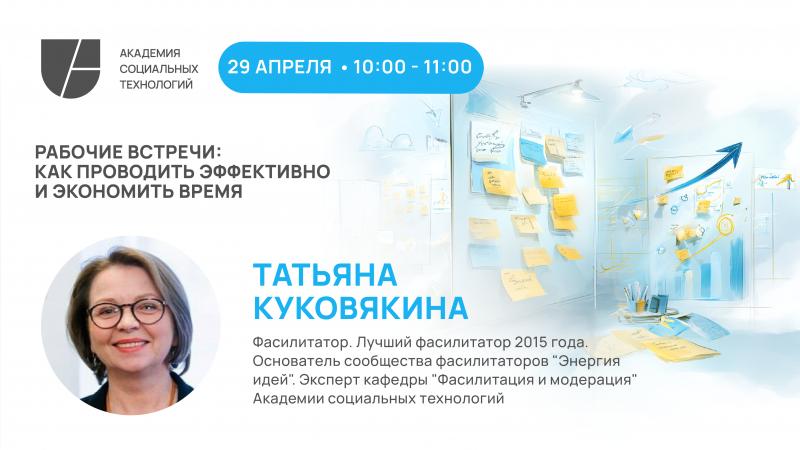 АКАДЕМИЯ
СОЦИАЛЬНЫХ
ТЕХНОЛОГИЙ

29 АПРЕЛЯ • 10:00 - 11:00

РАБОЧИЕ ВСТРЕЧИ:
КАК ПРОВОДИТЬ ЭФФЕКТИВНО
И ЭКОНОМИТЬ ВРЕМЯ

ТАТЬЯНА
КУКОВЯКИНА

Фасилитатор. Лучший фасилитатор 2015 года. Основатель сообщества фасилитаторов "Энергия идей". Эксперт кафедры "Фасилитация и модерация" Академии социальных технологий